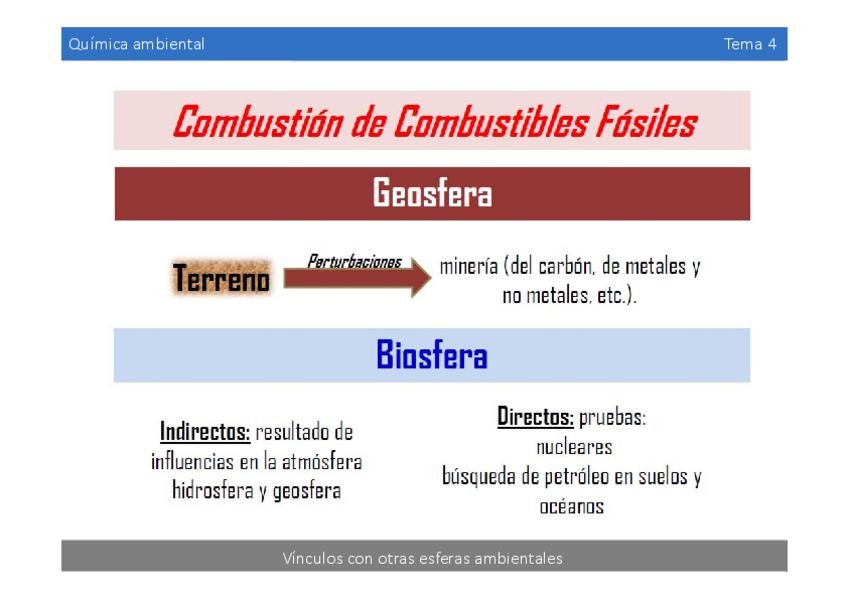 Química ambiental Tema 4

Combustión de Combustibles Fósiles

Geosfera

Terreno Perturbaciones minería (del carbón, de metales y no metales, etc.).

Biosfera

Indirectos: resultado de influencias en la atmósfera hidrosfera y geosfera

Directos: pruebas: nucleares búsqueda de petróleo en suelos y océanos

Vínculos con otras esferas ambientales